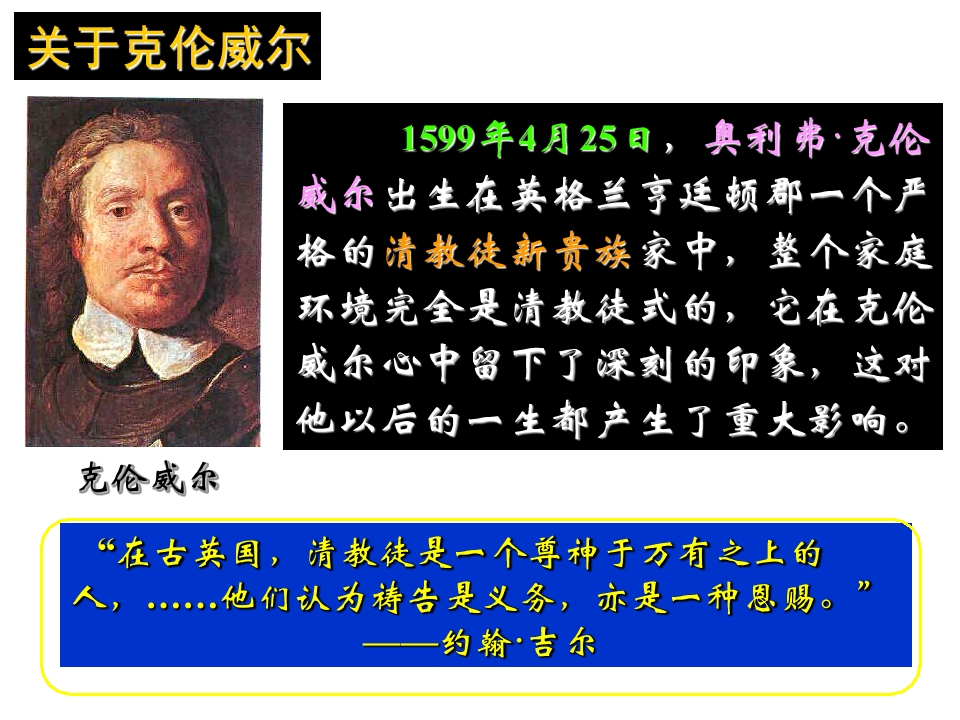 关于克伦威尔

克伦威尔

1599年4月25日，奥利弗·克伦威尔出生在英格兰亨廷顿郡一个严格的清教徒新贵族家中，整个家庭环境完全是清教徒式的，它在克伦威尔心中留下了深刻的印象，这对他以后的一生都产生了重大影响。

“在古英国，清教徒是一个尊神于万有之上的人，……他们认为祷告是义务，亦是一种恩赐。”
——约翰·吉尔